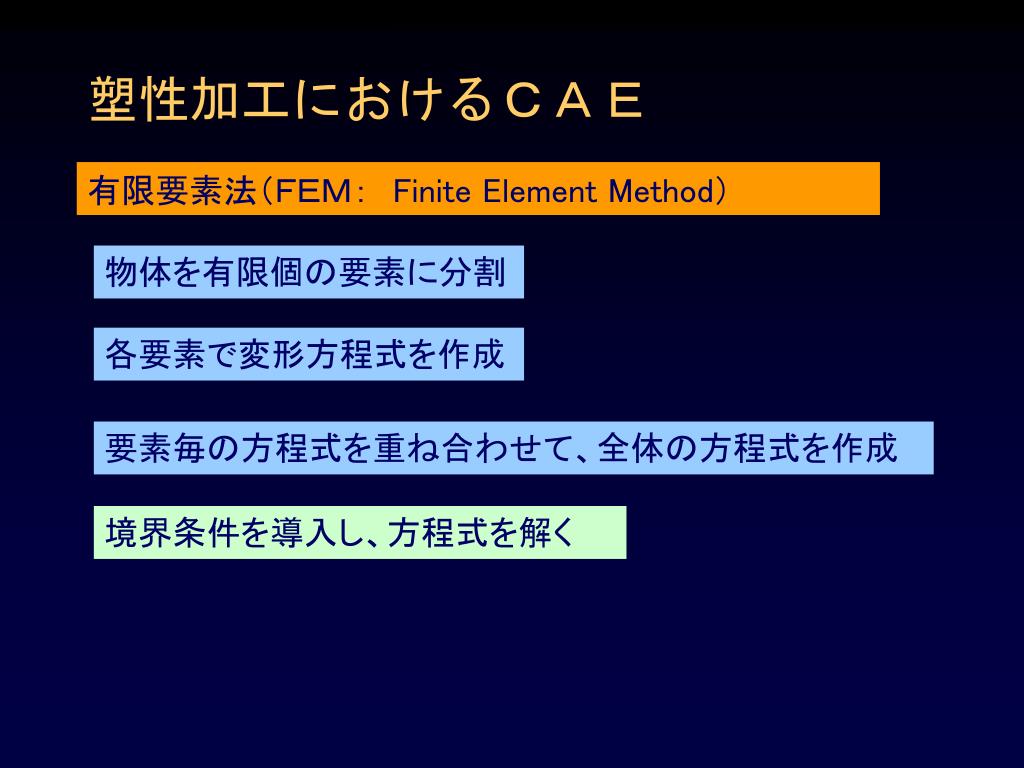 塑性加工におけるＣＡＥ

有限要素法（FEM： Finite Element Method）

物体を有限個の要素に分割

各要素で変形方程式を作成

要素毎の方程式を重ね合わせて、全体の方程式を作成

境界条件を導入し、方程式を解く